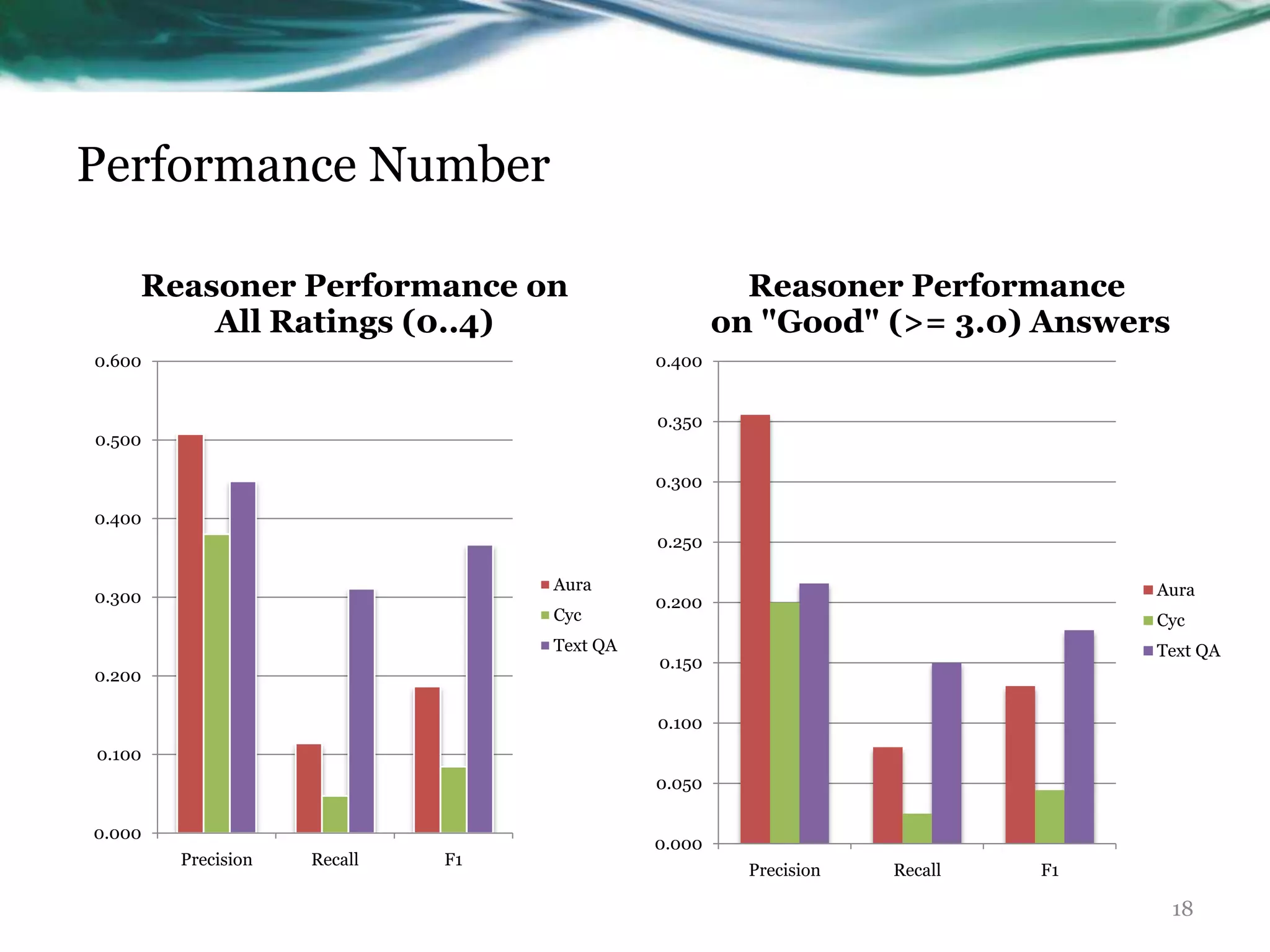 Performance Number

Reasoner Performance on All Ratings (0..4)

0.600
0.500
0.400
0.300
0.200
0.100
0.000

Precision
Recall
F1

Aura
Cyc
Text QA

Reasoner Performance on "Good" (>= 3.0) Answers

0.400
0.350
0.300
0.250
0.200
0.150
0.100
0.050
0.000

Precision
Recall
F1

Aura
Cyc
Text QA

18